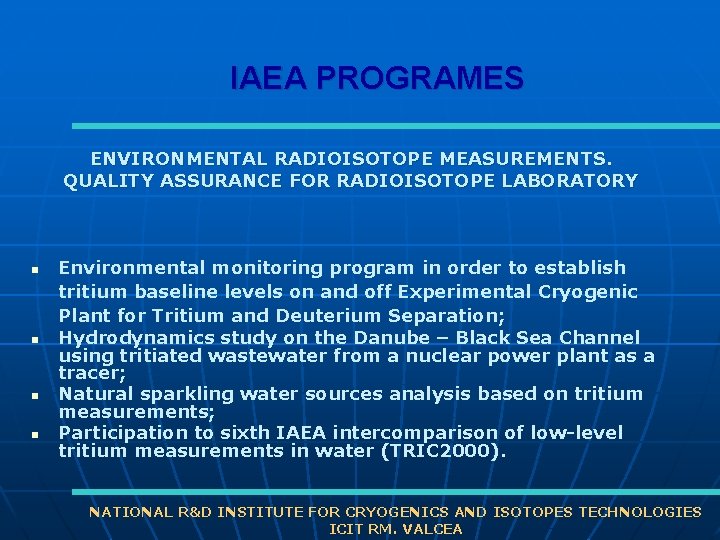 IAEA PROGRAMES

ENVIRONMENTAL RADIOISOTOPE MEASUREMENTS.
QUALITY ASSURANCE FOR RADIOISOTOPE LABORATORY

- Environmental monitoring program in order to establish tritium baseline levels on and off Experimental Cryogenic Plant for Tritium and Deuterium Separation;
- Hydrodynamics study on the Danube – Black Sea Channel using tritiated wastewater from a nuclear power plant as a tracer;
- Natural sparkling water sources analysis based on tritium measurements;
- Participation to sixth IAEA intercomparison of low-level tritium measurements in water (TRIC2000).

NATIONAL R&D INSTITUTE FOR CRYOGENICS AND ISOTOPES TECHNOLOGIES
ICIT RM. VALCEA